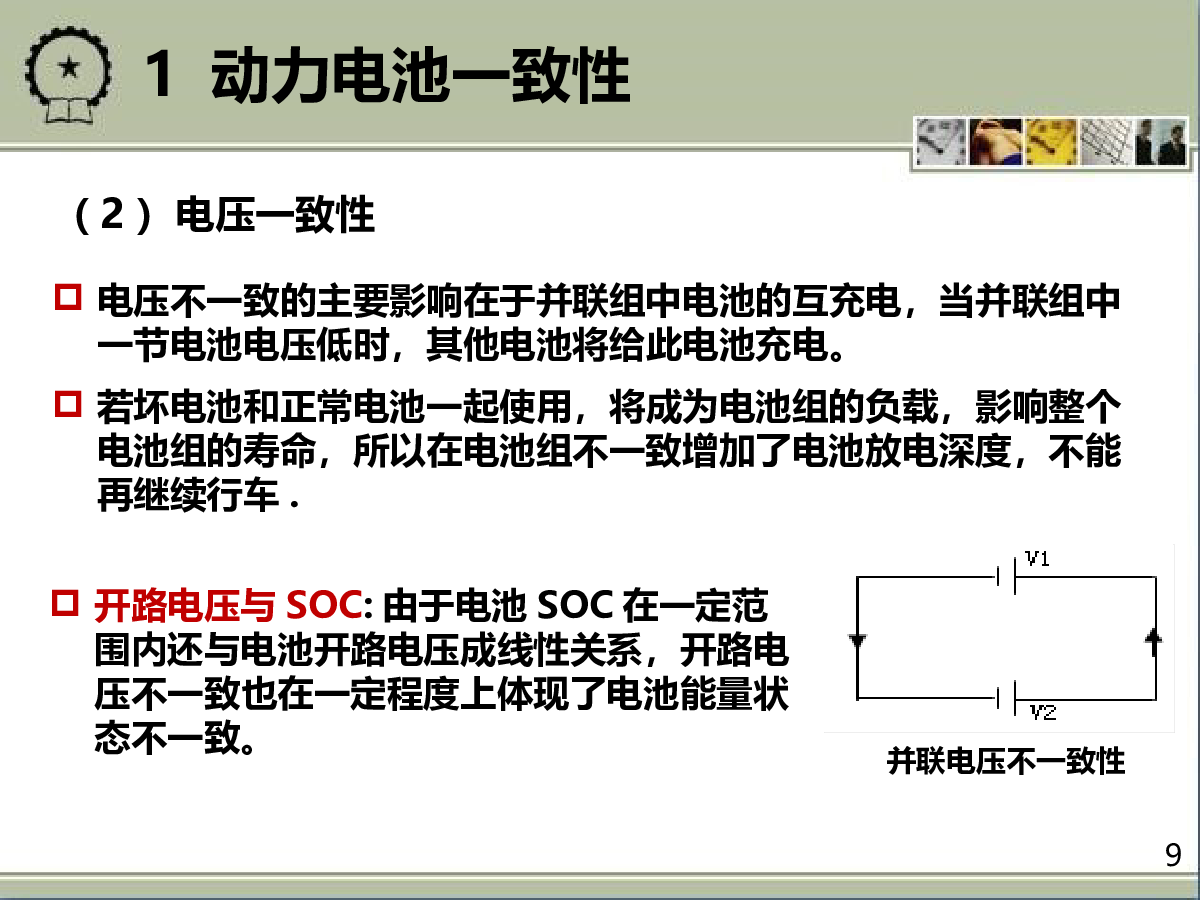 1 动力电池一致性

（2）电压一致性

电压不一致的主要影响在于并联组中电池的互充电，当并联组中一节电池电压低时，其他电池将给此电池充电。

若坏电池和正常电池一起使用，将成为电池组的负载，影响整个电池组的寿命，所以在电池组不一致增加了电池放电深度，不能再继续行车 .

开路电压与 SOC: 由于电池 SOC 在一定范围内还与电池开路电压成线性关系，开路电压不一致也在一定程度上体现了电池能量状态不一致。

V1

V2

并联电压不一致性

9